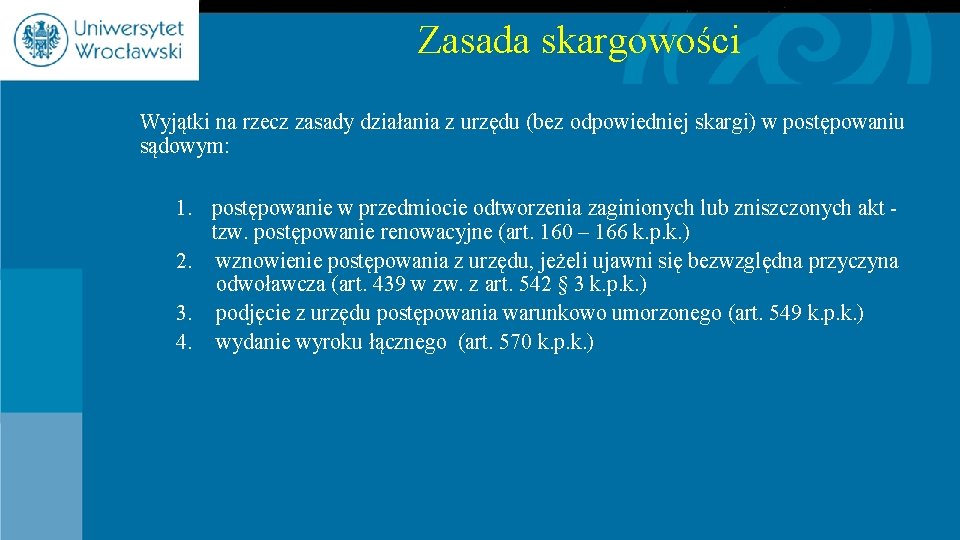 Uniwersytet Wrocławski

Zasada skargowości

Wyjątki na rzecz zasady działania z urzędu (bez odpowiedniej skargi) w postępowaniu sądowym:

1. postępowanie w przedmiocie odtworzenia zaginionych lub zniszczonych akt - tzw. postępowanie renowacyjne (art. 160 – 166 k.p.k.)
2. wznowienie postępowania z urzędu, jeżeli ujawni się bezwzględna przyczyna odwoławcza (art. 439 w zw. z art. 542 § 3 k.p.k.)
3. podjęcie z urzędu postępowania warunkowo umorzonego (art. 549 k.p.k.)
4. wydanie wyroku łącznego (art. 570 k.p.k.)